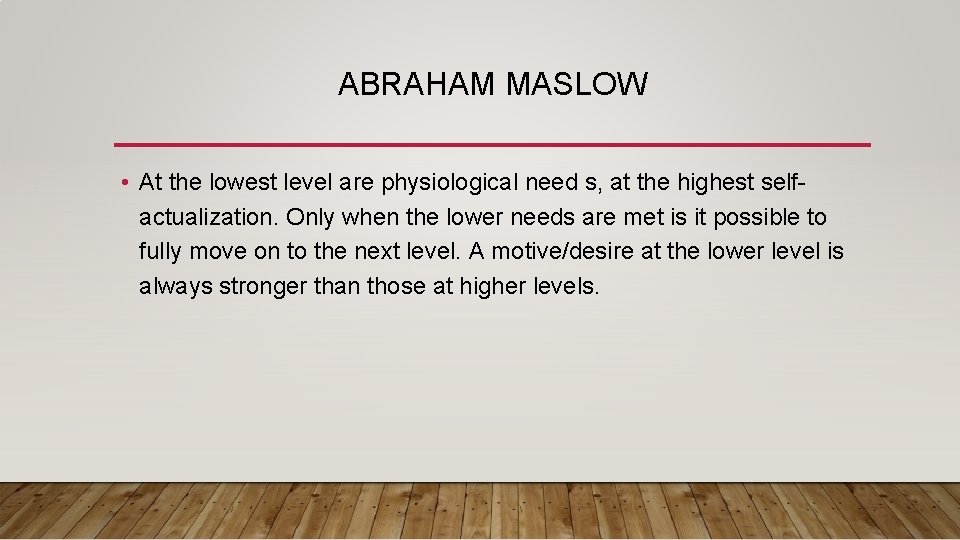 ABRAHAM MASLOW

• At the lowest level are physiological need s, at the highest self-actualization. Only when the lower needs are met is it possible to fully move on to the next level. A motive/desire at the lower level is always stronger than those at higher levels.